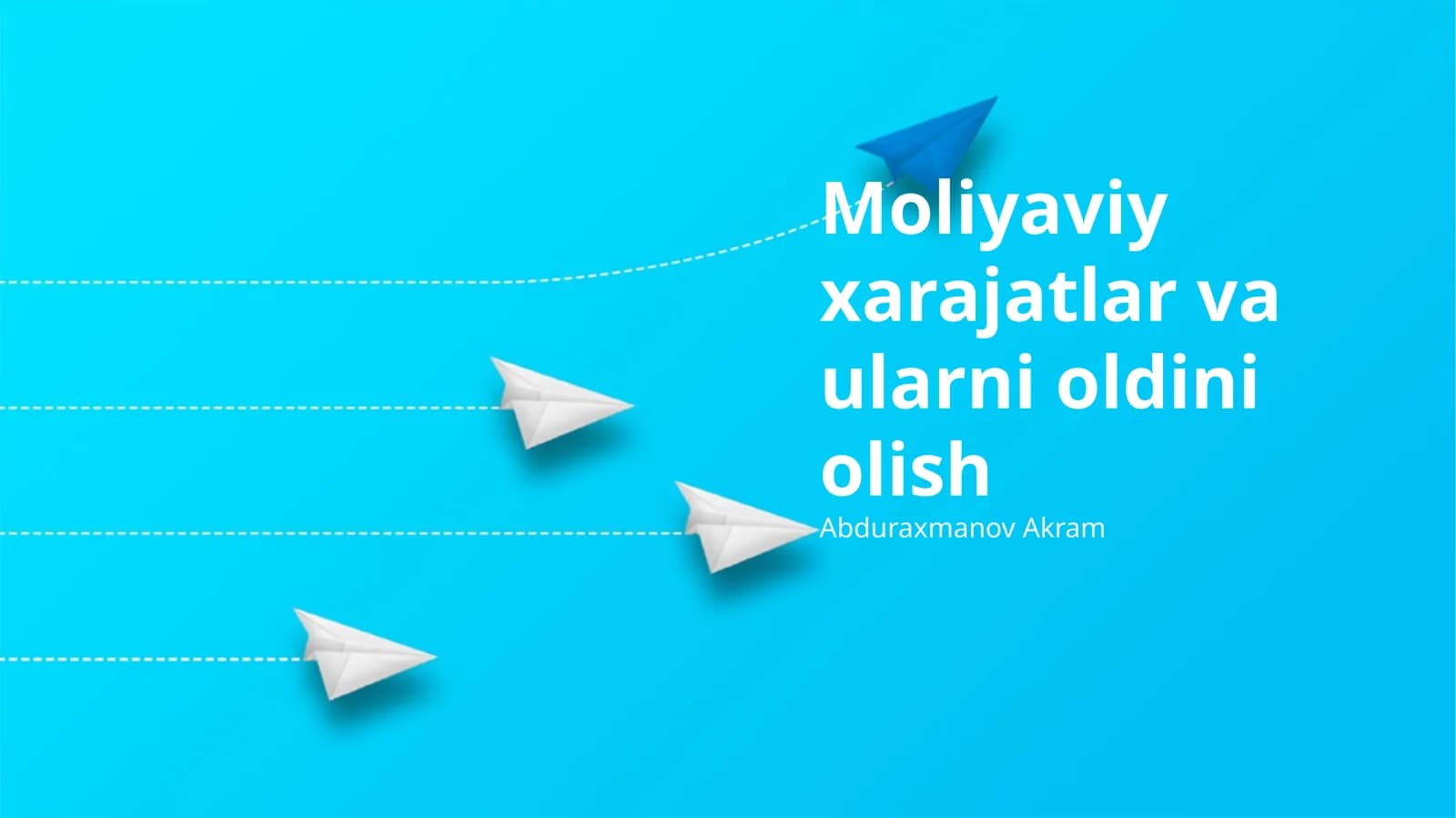 Moliyaviy xarajatlar va ularni oldini olish

Abduraxmanov Akram